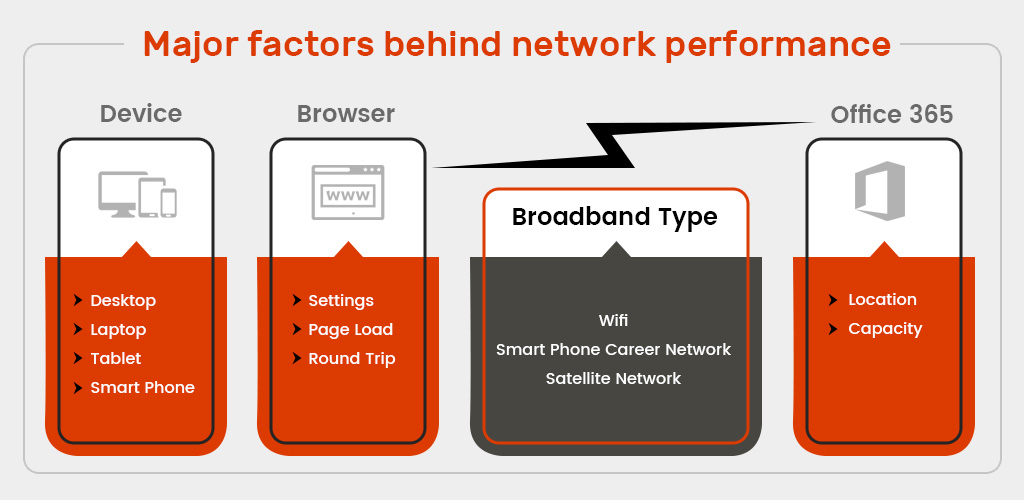 Major factors behind network performance

Device

Desktop
Laptop
Tablet
Smart Phone

Browser

WWW

Settings
Page Load
Round Trip

Broadband Type

Wifi
Smart Phone Career Network
Satellite Network

Office 365

Location
Capacity